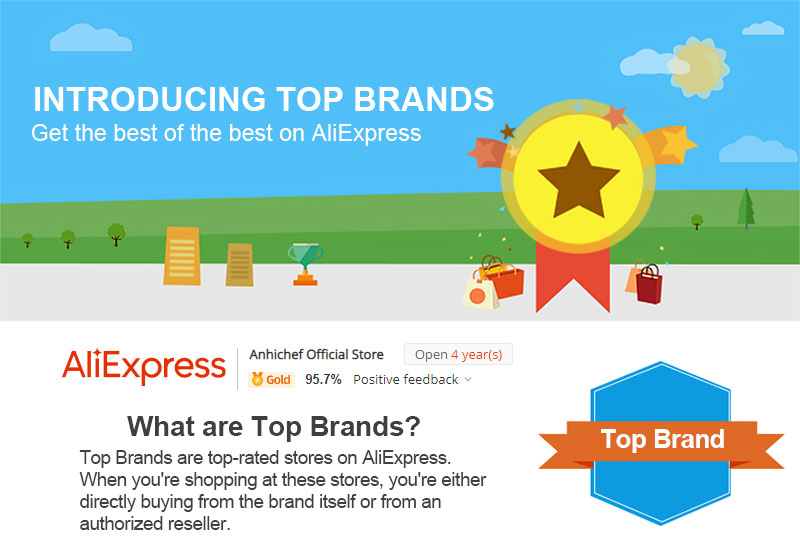 INTRODUCING TOP BRANDS
Get the best of the best on AliExpress

AliExpress
Anhichef Official Store
Open 4 year(s)
Gold 95.7% Positive feedback

What are Top Brands?
Top Brands are top-rated stores on AliExpress. When you're shopping at these stores, you're either directly buying from the brand itself or from an authorized reseller.

Top Brand